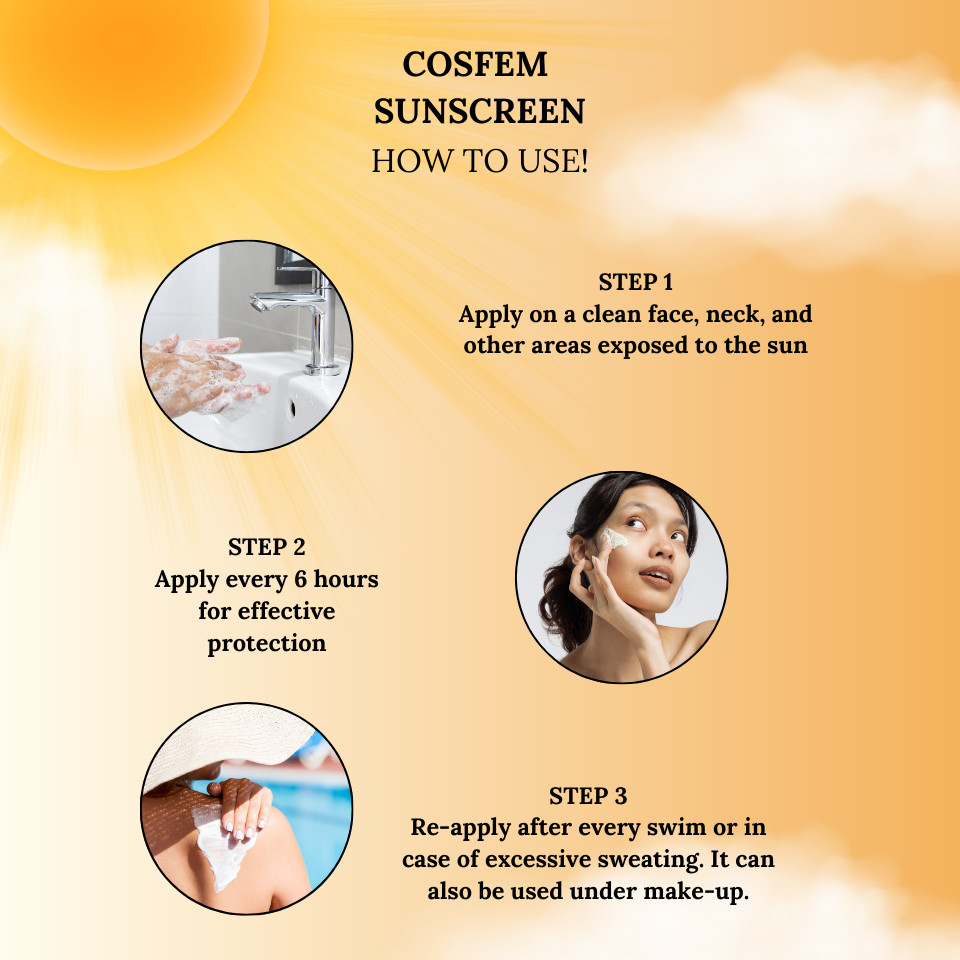 COSFEM SUNSCREEN
HOW TO USE!

STEP 1
Apply on a clean face, neck, and other areas exposed to the sun

STEP 2
Apply every 6 hours for effective protection

STEP 3
Re-apply after every swim or in case of excessive sweating. It can also be used under make-up.